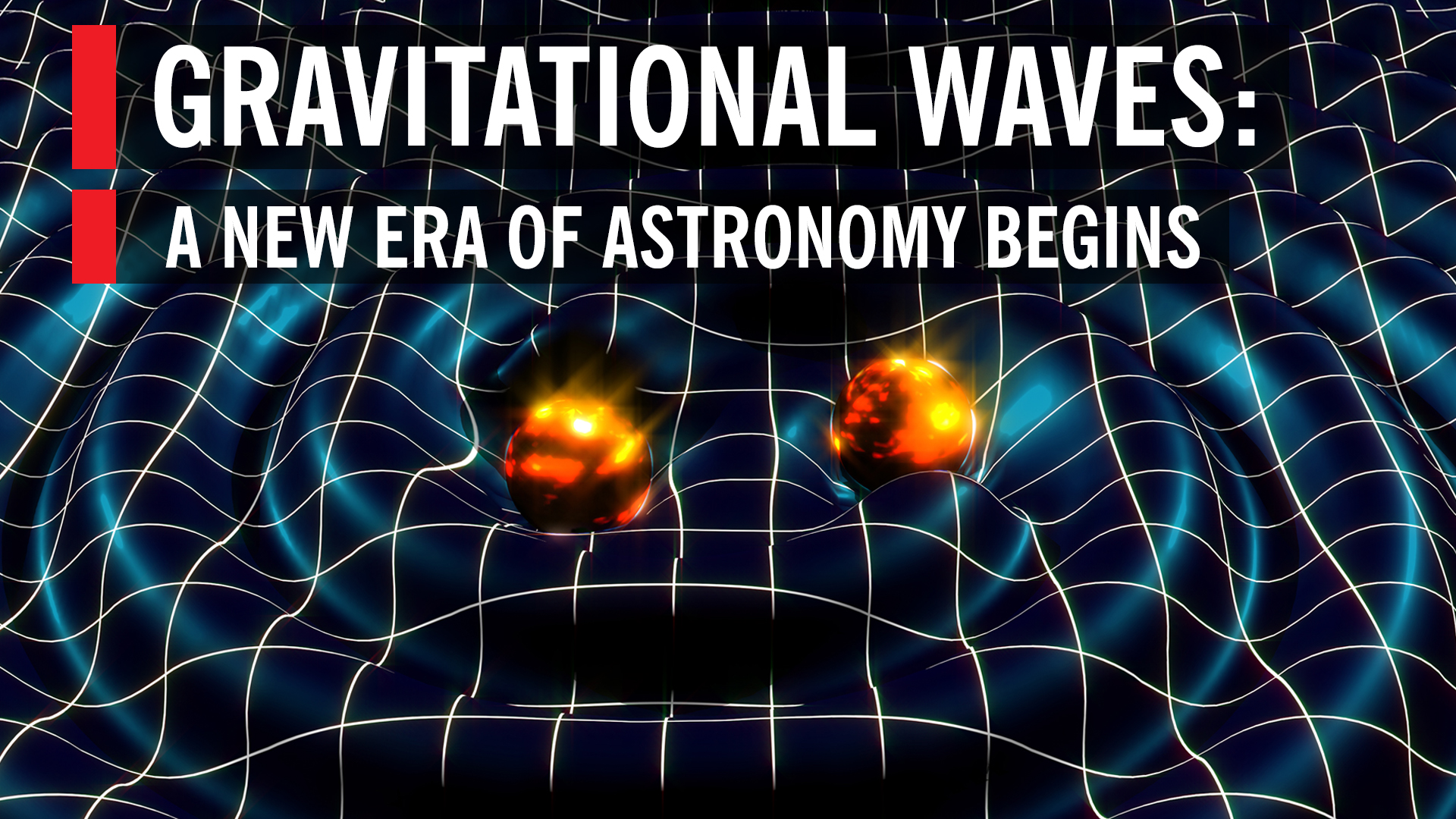 GRAVITATIONAL WAVES:
A NEW ERA OF ASTRONOMY BEGINS